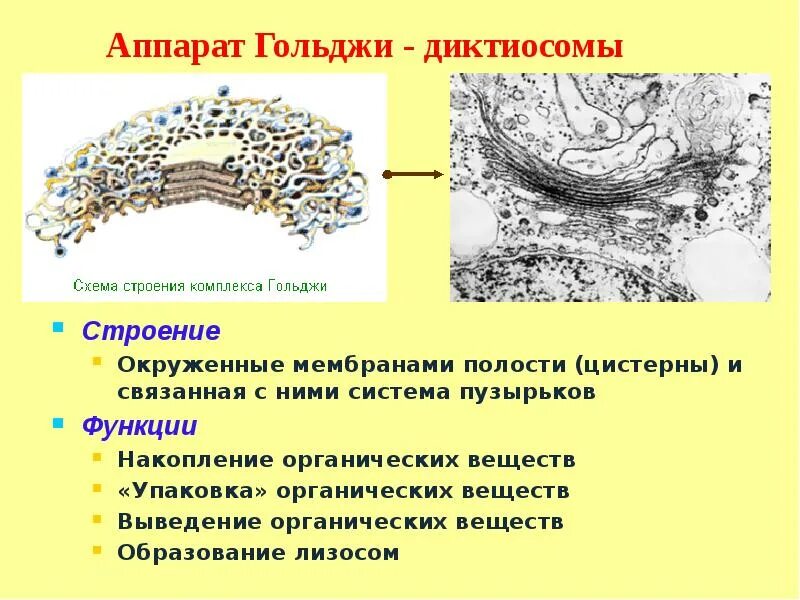 Аппарат Гольджи - диктиосомы

Схема строения комплекса Гольджи

Строение

Окруженные мембранами полости (цистерны) и связанная с ними система пузырьков

Функции

Накопление органических веществ

«Упаковка» органических веществ

Выведение органических веществ

Образование лизосом